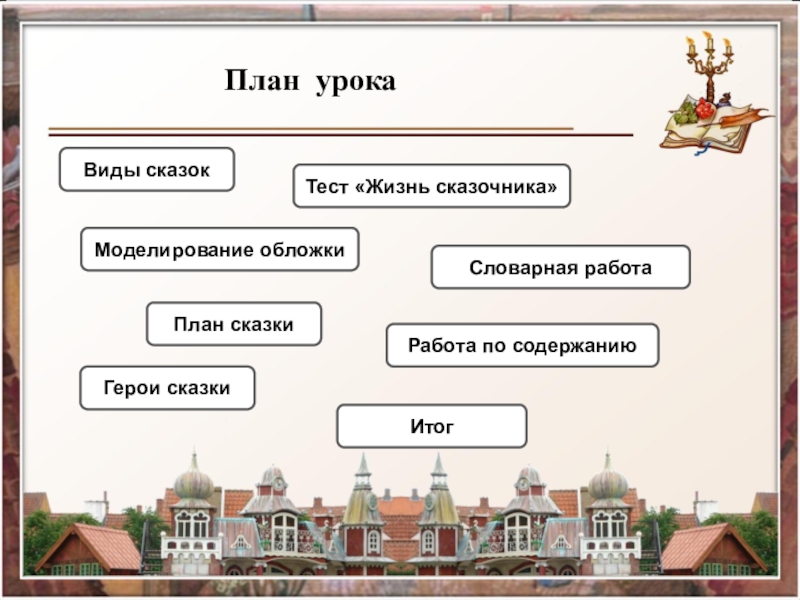 План урока

Виды сказок

Тест «Жизнь сказочника»

Моделирование обложки

Словарная работа

План сказки

Работа по содержанию

Герои сказки

Итог